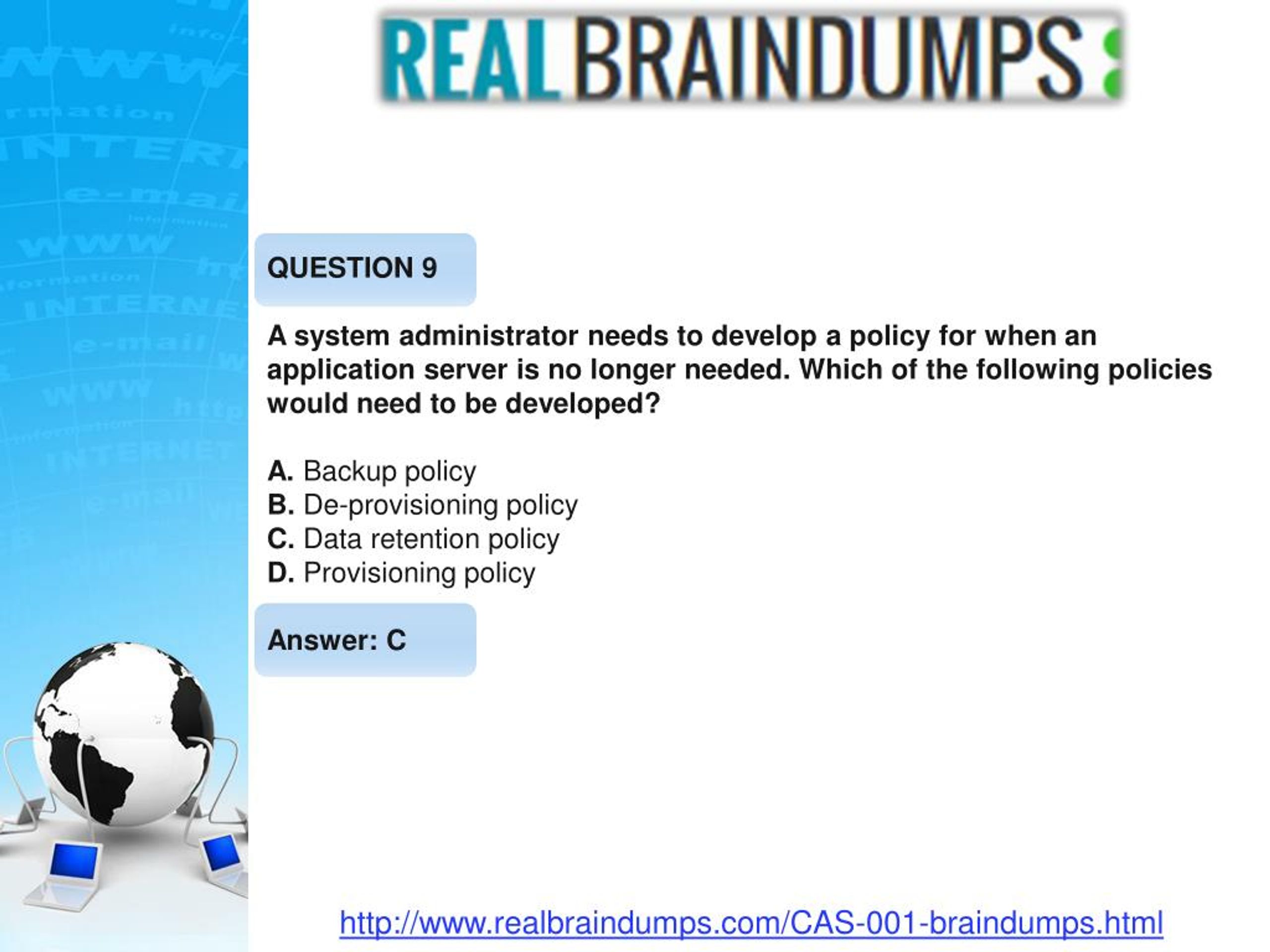 REALBRAINDUMPS

QUESTION 9

A system administrator needs to develop a policy for when an application server is no longer needed. Which of the following policies would need to be developed?

A. Backup policy
B. De-provisioning policy
C. Data retention policy
D. Provisioning policy

Answer: C

http://www.realbraindumps.com/CAS-001-braindumps.html